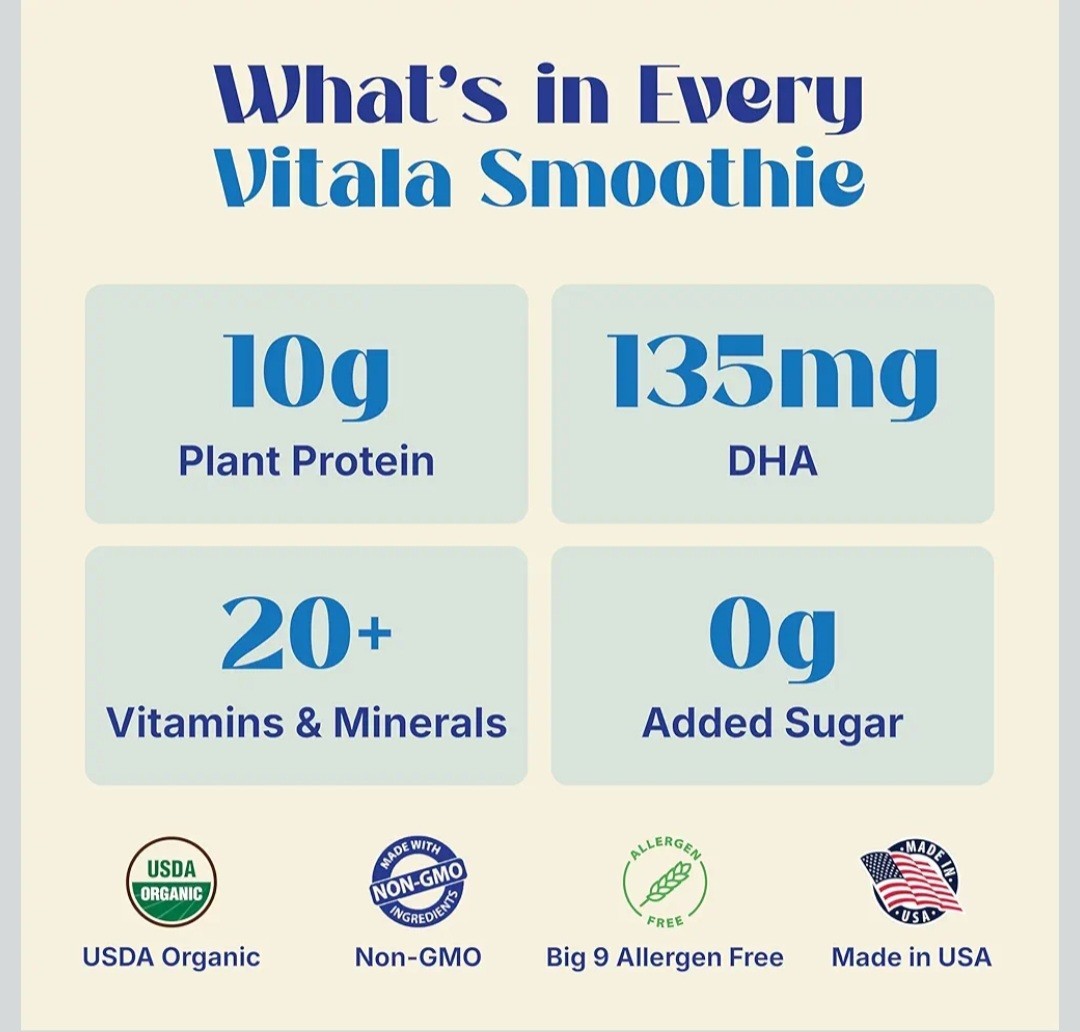 What's in Every Vitala Smoothie

10g
Plant Protein

135mg
DHA

20+
Vitamins & Minerals

0g
Added Sugar

USDA ORGANIC
USDA Organic

MADE WITH NON-GMO INGREDIENTS
Non-GMO

ALLERGEN FREE
Big 9 Allergen Free

MADE IN USA
Made in USA